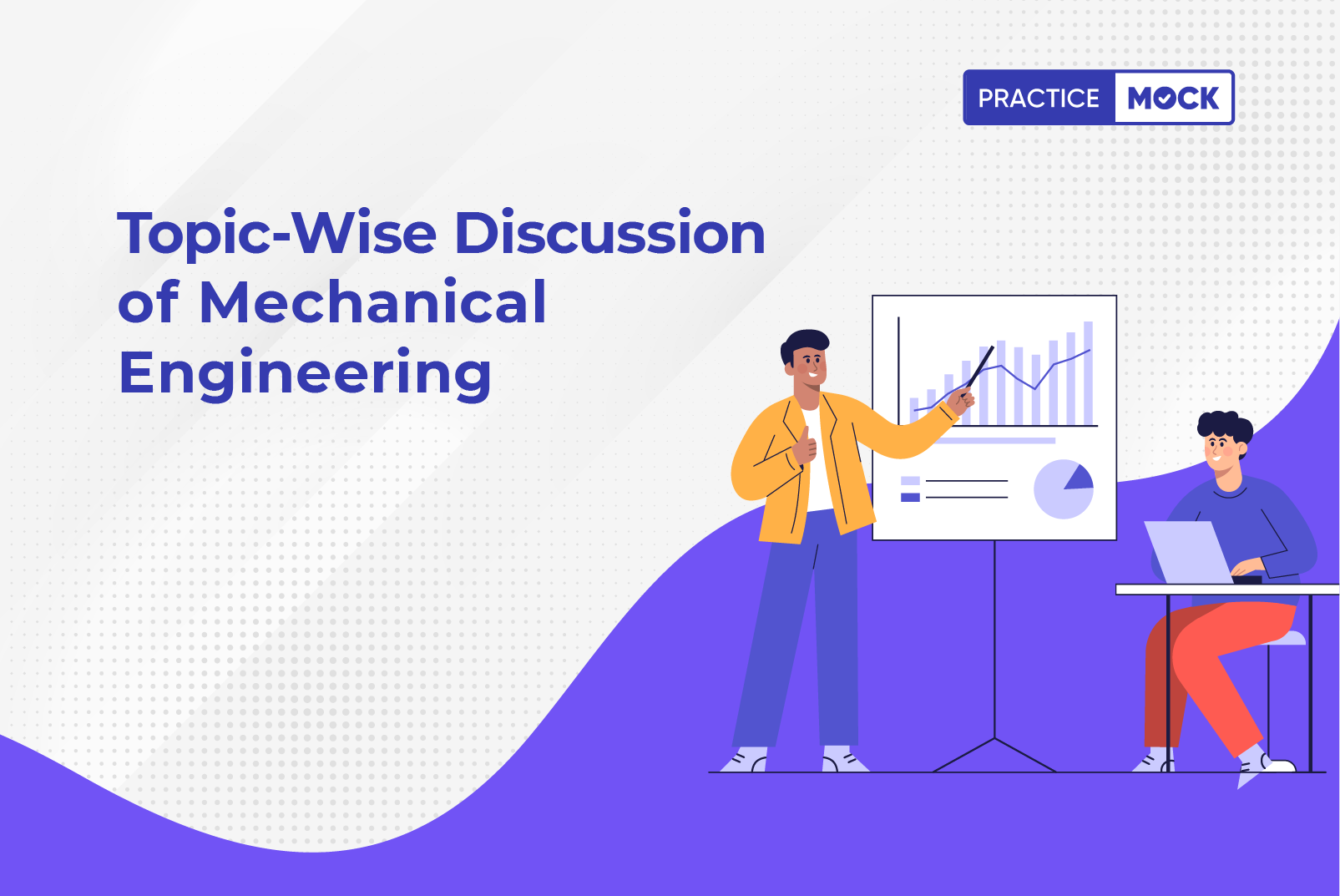 PRACTICE MOCK

Topic-Wise Discussion of Mechanical Engineering